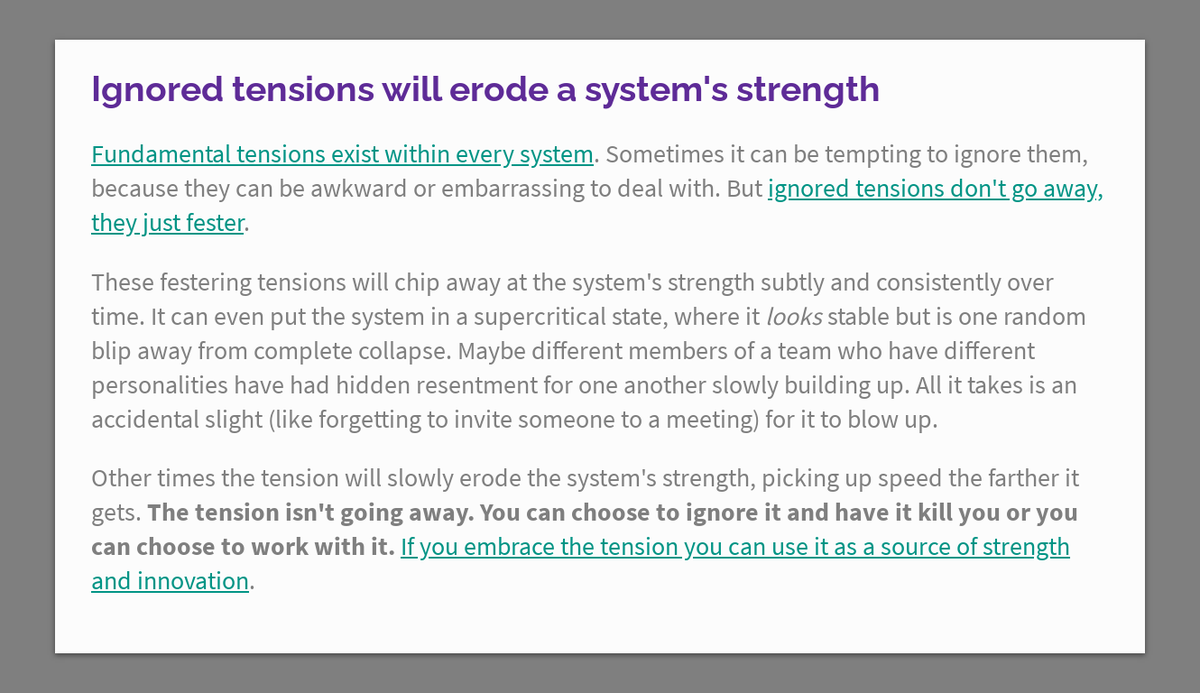 Ignored tensions will erode a system's strength

Fundamental tensions exist within every system. Sometimes it can be tempting to ignore them, because they can be awkward or embarrassing to deal with. But ignored tensions don't go away, they just fester.

These festering tensions will chip away at the system's strength subtly and consistently over time. It can even put the system in a supercritical state, where it looks stable but is one random blip away from complete collapse. Maybe different members of a team who have different personalities have had hidden resentment for one another slowly building up. All it takes is an accidental slight (like forgetting to invite someone to a meeting) for it to blow up.

Other times the tension will slowly erode the system's strength, picking up speed the farther it gets. The tension isn't going away. You can choose to ignore it and have it kill you or you can choose to work with it. If you embrace the tension you can use it as a source of strength and innovation.